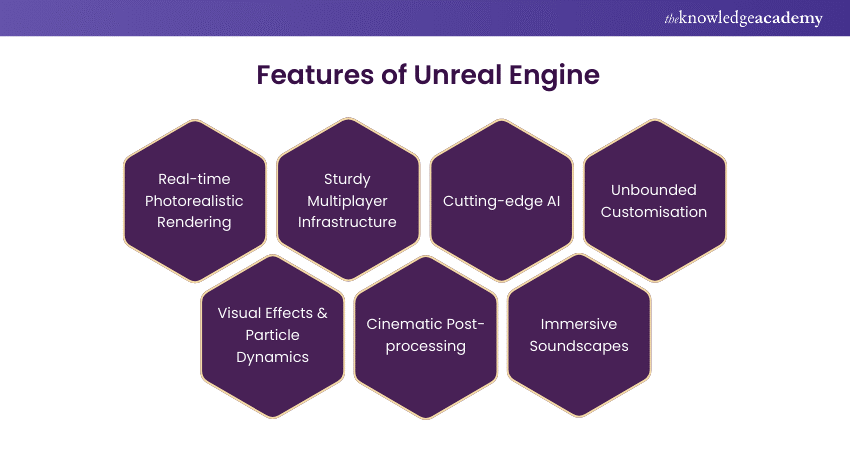 theknowledgeacademy

Features of Unreal Engine

Real-time Photorealistic Rendering

Sturdy Multiplayer Infrastructure

Cutting-edge AI

Unbounded Customisation

Visual Effects & Particle Dynamics

Cinematic Post-processing

Immersive Soundscapes